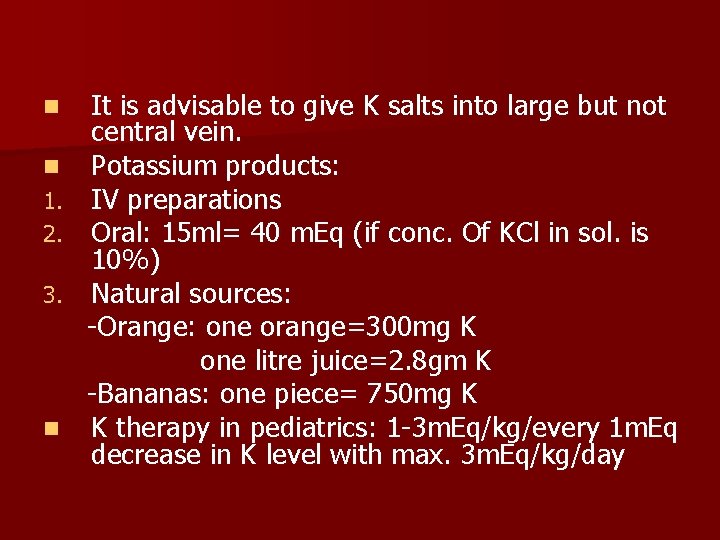 It is advisable to give K salts into large but not central vein.

Potassium products:

1. IV preparations
2. Oral: 15ml= 40 mEq (if conc. Of KCl in sol. is 10%)
3. Natural sources:

-Orange: one orange=300mg K
one litre juice=2.8gm K
-Bananas: one piece= 750mg K

K therapy in pediatrics: 1-3mEq/kg/every 1mEq decrease in K level with max. 3mEq/kg/day